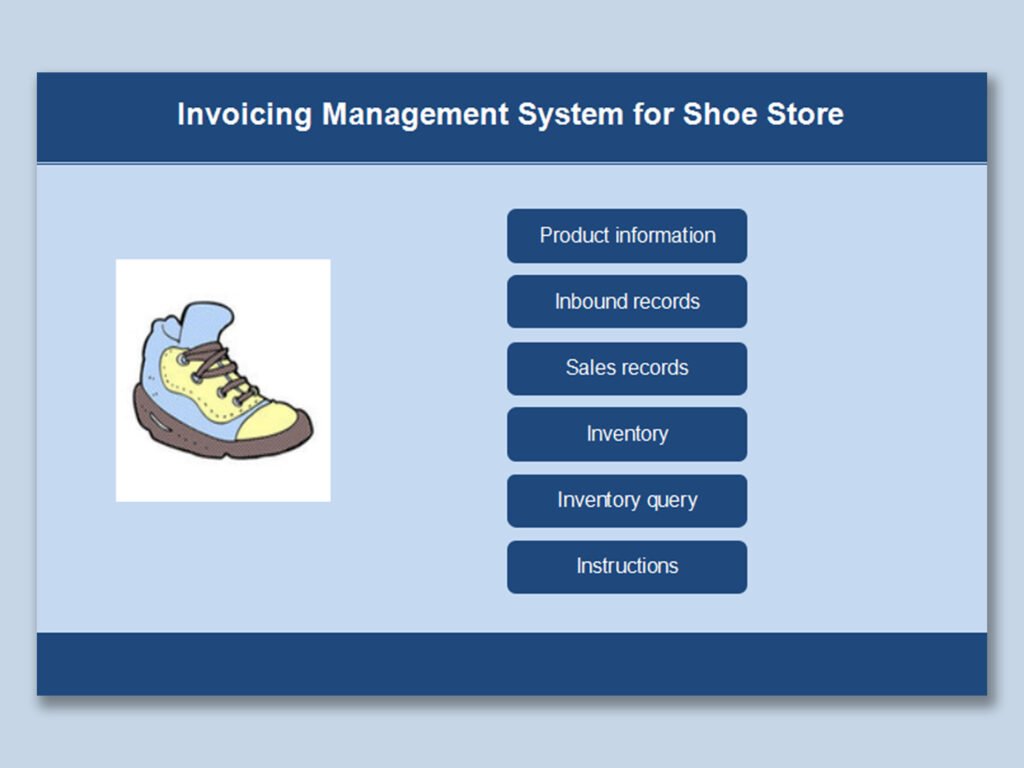 Invoicing Management System for Shoe Store

Product information

Inbound records

Sales records

Inventory

Inventory query

Instructions